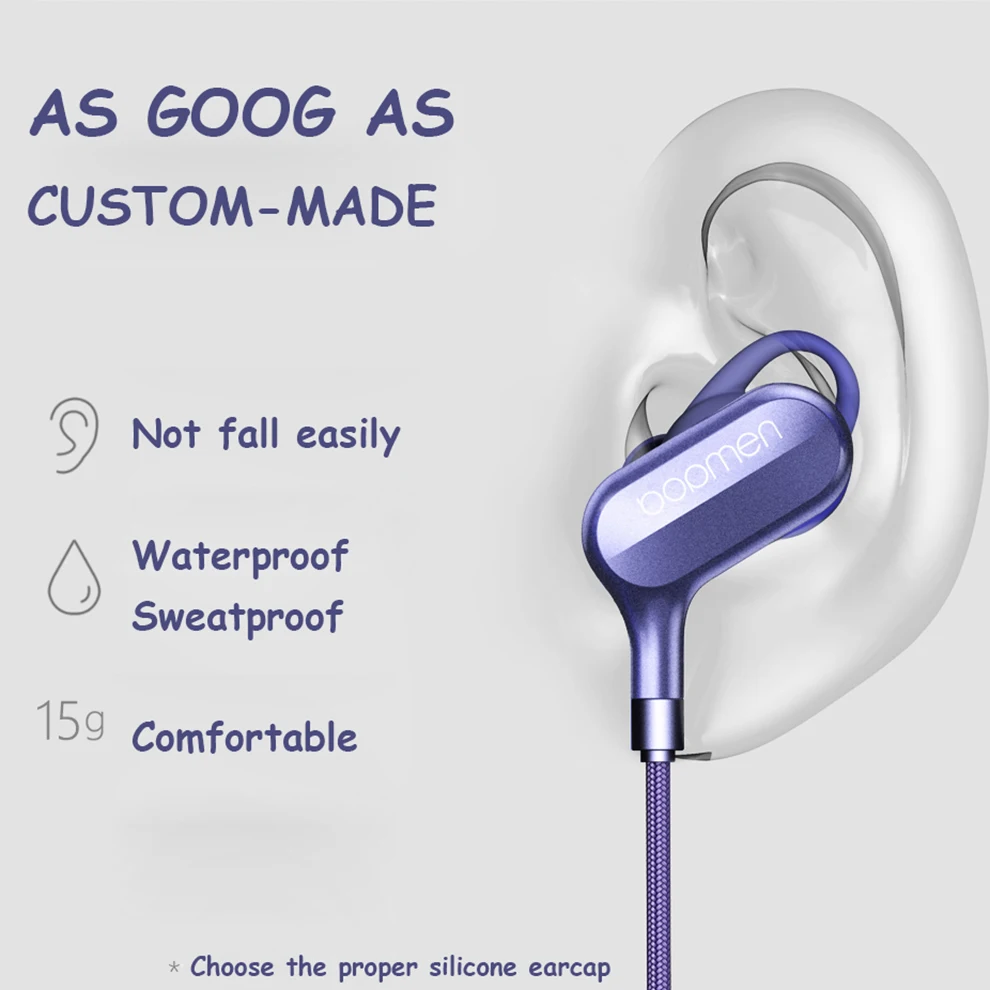 AS GOOG AS
CUSTOM-MADE

Not fall easily

Waterproof
Sweatproof

15g Comfortable

boomen

* Choose the proper silicone earcap